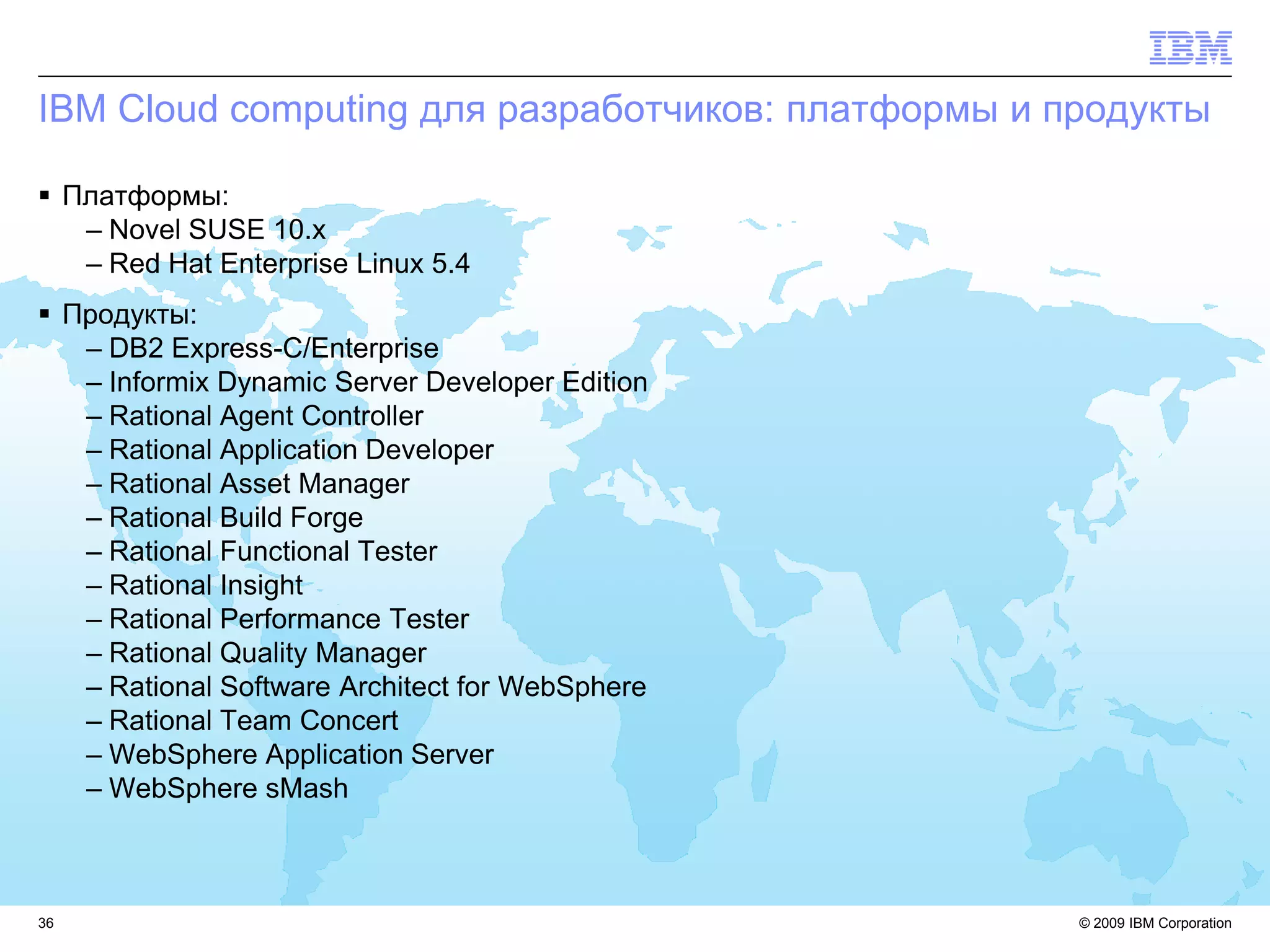 IBM

IBM Cloud computing для разработчиков: платформы и продукты

▪ Платформы:
– Novel SUSE 10.x
– Red Hat Enterprise Linux 5.4

▪ Продукты:
– DB2 Express-C/Enterprise
– Informix Dynamic Server Developer Edition
– Rational Agent Controller
– Rational Application Developer
– Rational Asset Manager
– Rational Build Forge
– Rational Functional Tester
– Rational Insight
– Rational Performance Tester
– Rational Quality Manager
– Rational Software Architect for WebSphere
– Rational Team Concert
– WebSphere Application Server
– WebSphere sMash

36

© 2009 IBM Corporation